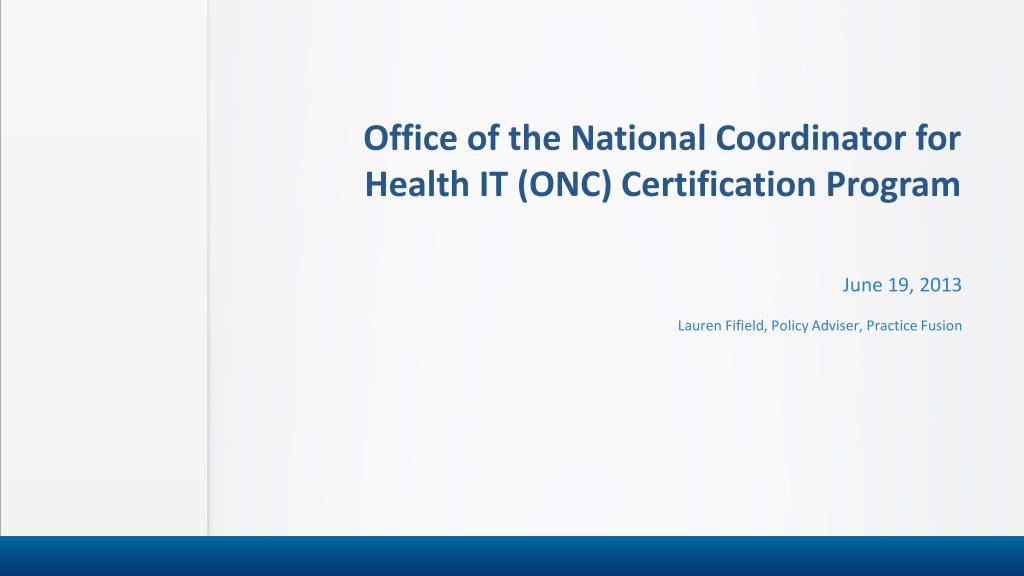 Office of the National Coordinator for Health IT (ONC) Certification Program

June 19, 2013

Lauren Fifield, Policy Adviser, Practice Fusion